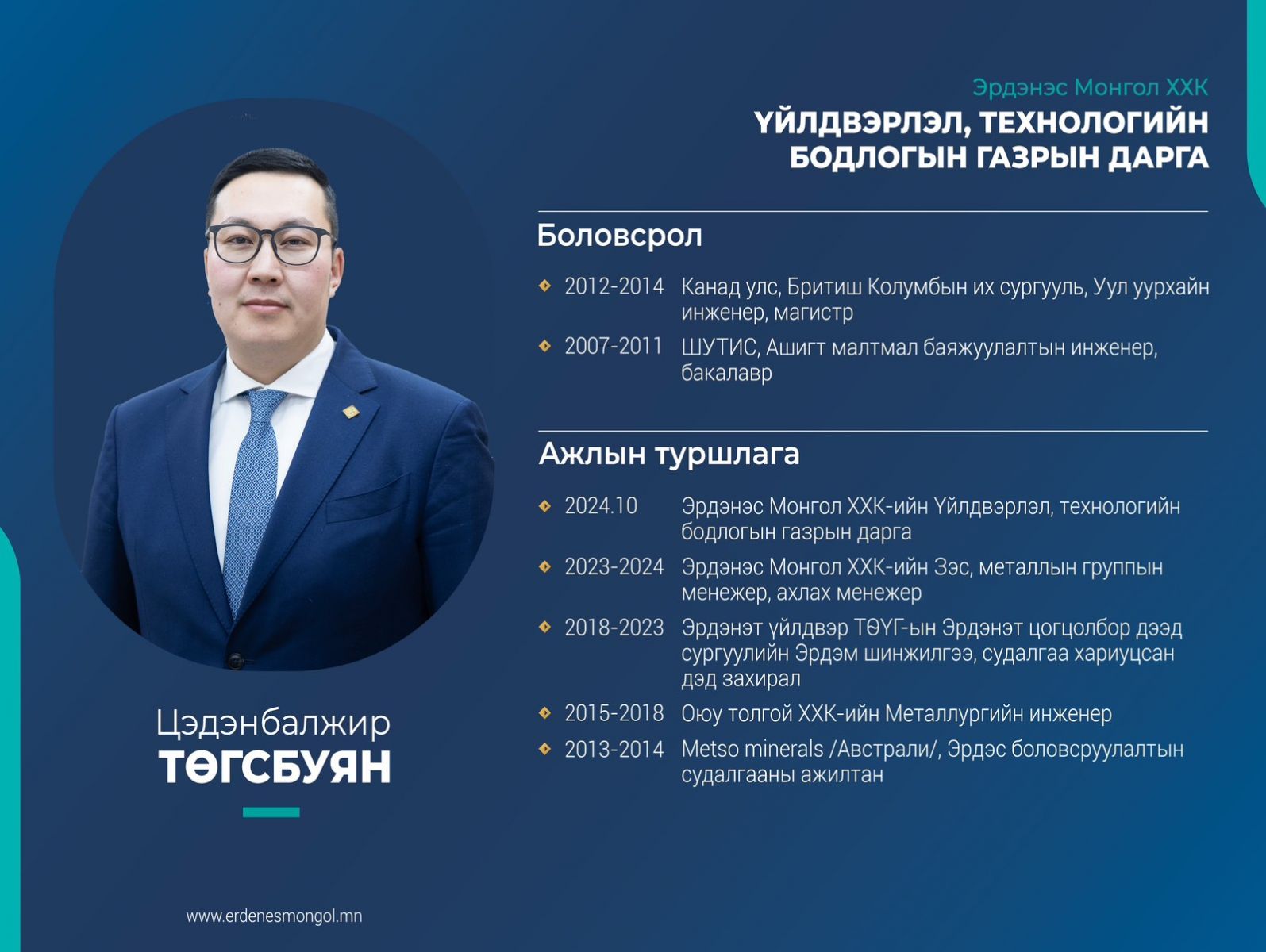 Эрдэнэс Монгол ХХК
ҮЙЛДВЭРЛЭЛ, ТЕХНОЛОГИЙН БОДЛОГЫН ГАЗРЫН ДАРГА

Боловсрол

2012-2014 Канад улс, Бритиш Колумбын их сургууль, Уул уурхайн инженер, магистр

2007-2011 ШУТИС, Ашигт малтмал баяжуулалтын инженер, бакалавр

Ажлын туршлага

2024.10 Эрдэнэс Монгол ХХК-ийн Үйлдвэрлэл, технологийн бодлогын газрын дарга

2023-2024 Эрдэнэс Монгол ХХК-ийн Зэс, металлын группын менежер, ахлах менежер

2018-2023 Эрдэнэт үйлдвэр ТӨҮГ-ын Эрдэнэт цогцолбор дээд сургуулийн Эрдэм шинжилгээ, судалгаа хариуцсан дэд захирал

2015-2018 Оюу толгой ХХК-ийн Металлургийн инженер

2013-2014 Metso minerals /Австрали/, Эрдэс боловсруулалтын судалгааны ажилтан

Цэдэнбалжир
ТӨГСБУЯН

www.erdenesmongol.mn